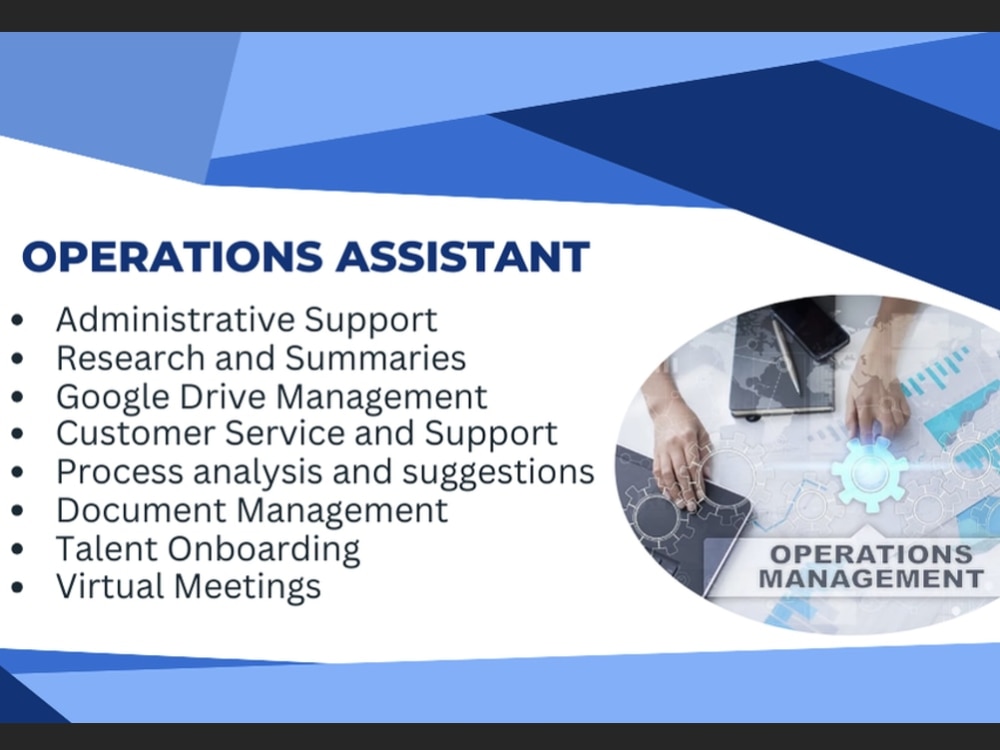 OPERATIONS ASSISTANT

• Administrative Support
• Research and Summaries
• Google Drive Management
• Customer Service and Support
• Process analysis and suggestions
• Document Management
• Talent Onboarding
• Virtual Meetings

OPERATIONS
MANAGEMENT